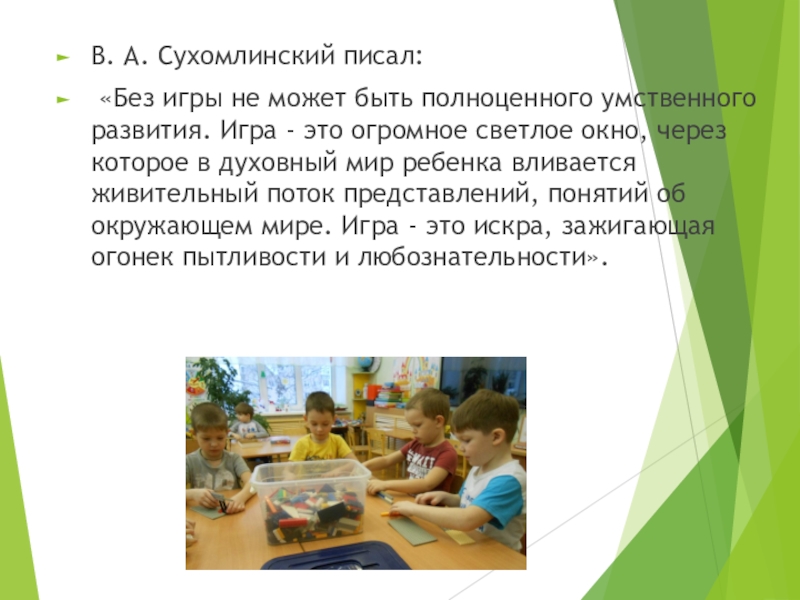 В. А. Сухомлинский писал:

«Без игры не может быть полноценного умственного развития. Игра - это огромное светлое окно, через которое в духовный мир ребенка вливается живительный поток представлений, понятий об окружающем мире. Игра - это искра, зажигающая огонек пытливости и любознательности».